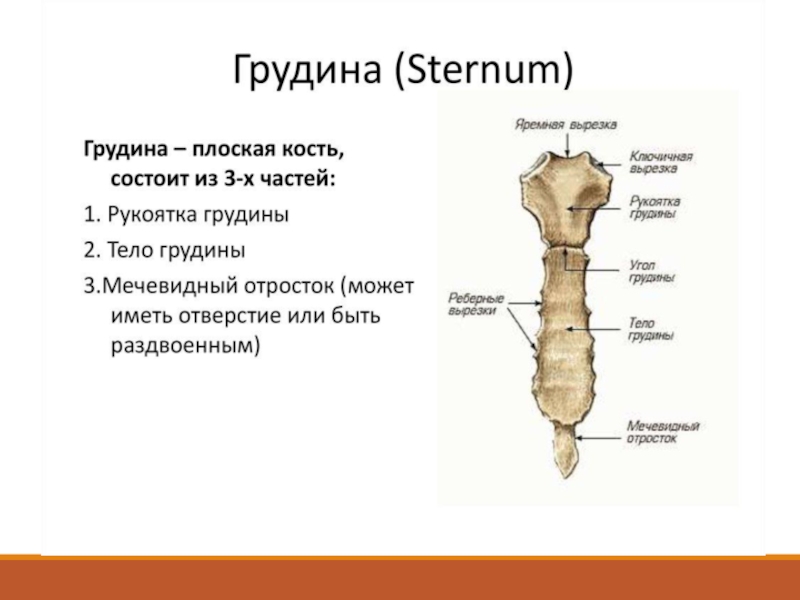 Грудина (Sternum)

Грудина – плоская кость, состоит из 3-х частей:

1. Рукоятка грудины

2. Тело грудины

3.Мечевидный отросток (может иметь отверстие или быть раздвоенным)

Яремная вырезка

Ключичная вырезка

Рукоятка грудины

Угол грудины

Реберные вырезки

Тело грудины

Мечевидный отросток